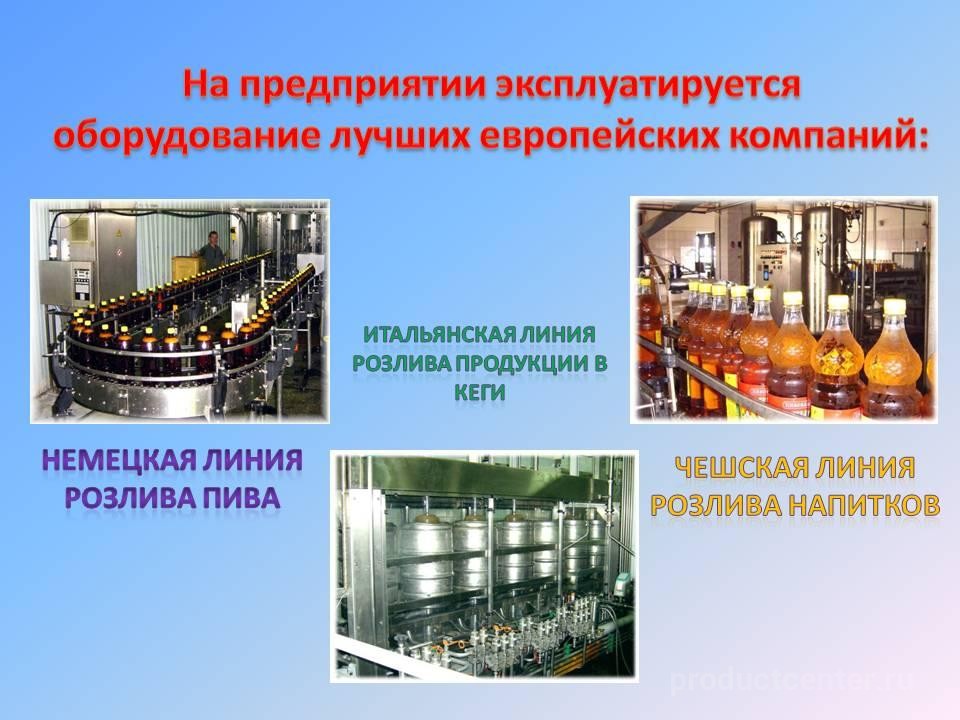 На предприятии эксплуатируется оборудование лучших европейских компаний:

ИТАЛЬЯНСКАЯ ЛИНИЯ РОЗЛИВА ПРОДУКЦИИ В КЕГИ

НЕМЕЦКАЯ ЛИНИЯ РОЗЛИВА ПИВА

ЧЕШСКАЯ ЛИНИЯ РОЗЛИВА НАПИТКОВ

productcenter.ru